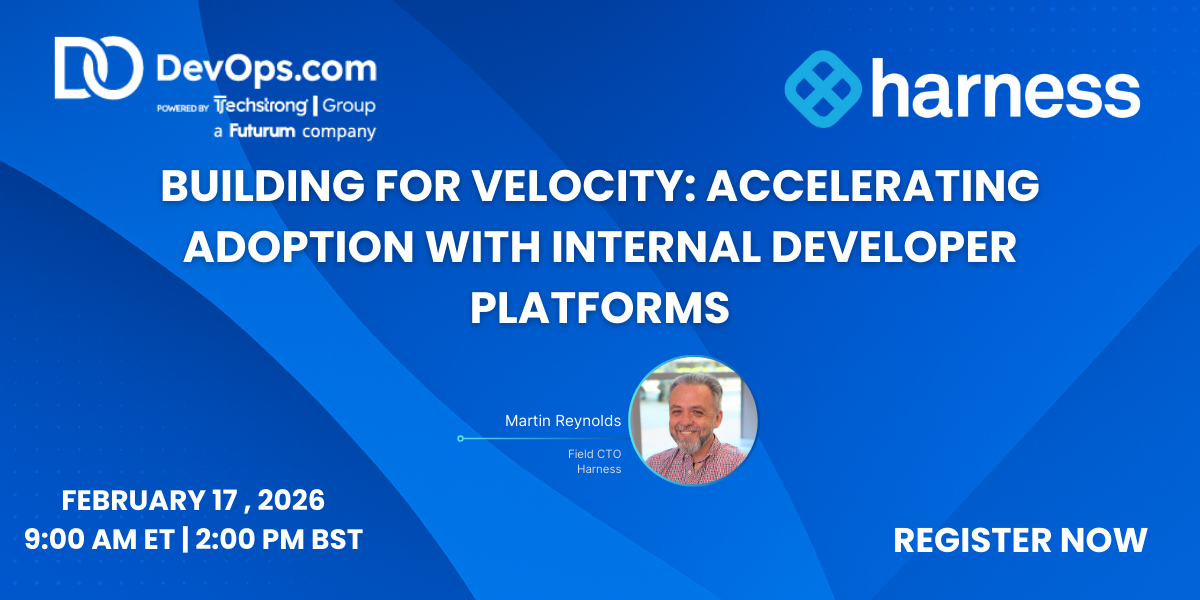 DevOps.com
POWERED BY Techstrong | Group
a Futurum company

harness

BUILDING FOR VELOCITY: ACCELERATING ADOPTION WITH INTERNAL DEVELOPER PLATFORMS

Martin Reynolds
Field CTO
Harness

FEBRUARY 17 , 2026
9:00 AM ET | 2:00 PM BST

REGISTER NOW